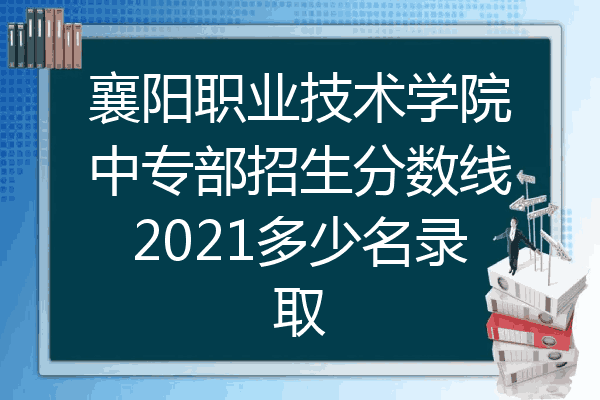 襄阳职业技术学院中专部招生分数线2021多少名录取